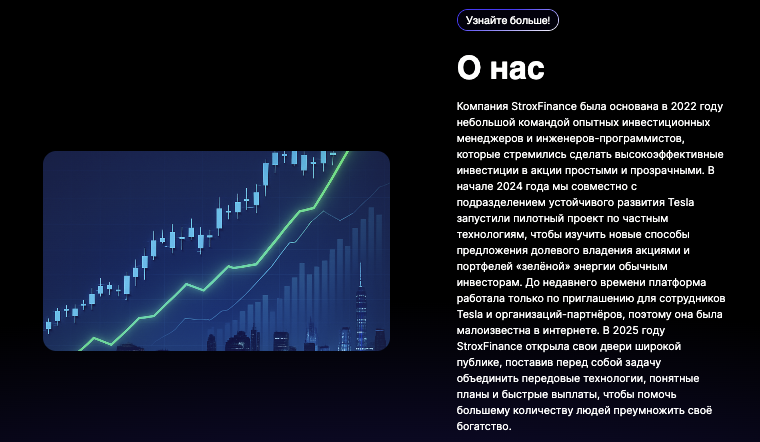 Узнайте больше!

О нас

Компания StroxFinance была основана в 2022 году небольшой командой опытных инвестиционных менеджеров и инженеров-программистов, которые стремились сделать высокоэффективные инвестиции в акции простыми и прозрачными. В начале 2024 года мы совместно с подразделением устойчивого развития Tesla запустили пилотный проект по частным технологиям, чтобы изучить новые способы предложения долевого владения акциями и портфелей «зелёной» энергии обычным инвесторам. До недавнего времени платформа работала только по приглашению для сотрудников Tesla и организаций-партнёров, поэтому она была малоизвестна в интернете. В 2025 году StroxFinance открыла свои двери широкой публике, поставив перед собой задачу объединить передовые технологии, понятные планы и быстрые выплаты, чтобы помочь большему количеству людей преумножить своё богатство.